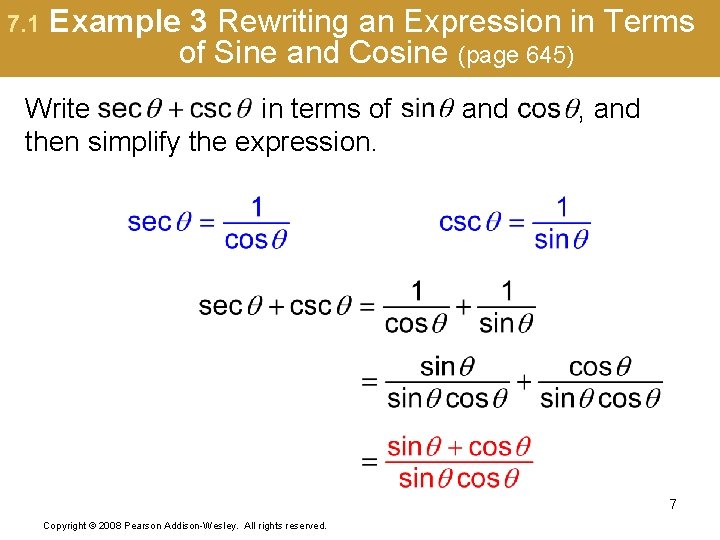 7.1 Example 3 Rewriting an Expression in Terms of Sine and Cosine (page 645)

Write $\sec\theta + \csc\theta$ in terms of $\sin\theta$ and $\cos\theta$, and then simplify the expression.

$\sec\theta = \frac{1}{\cos\theta}$

$\csc\theta = \frac{1}{\sin\theta}$

$\sec\theta + \csc\theta = \frac{1}{\cos\theta} + \frac{1}{\sin\theta}$

$= \frac{\sin\theta}{\sin\theta\cos\theta} + \frac{\cos\theta}{\sin\theta\cos\theta}$

$= \frac{\sin\theta + \cos\theta}{\sin\theta\cos\theta}$

7

Copyright © 2008 Pearson Addison-Wesley. All rights reserved.